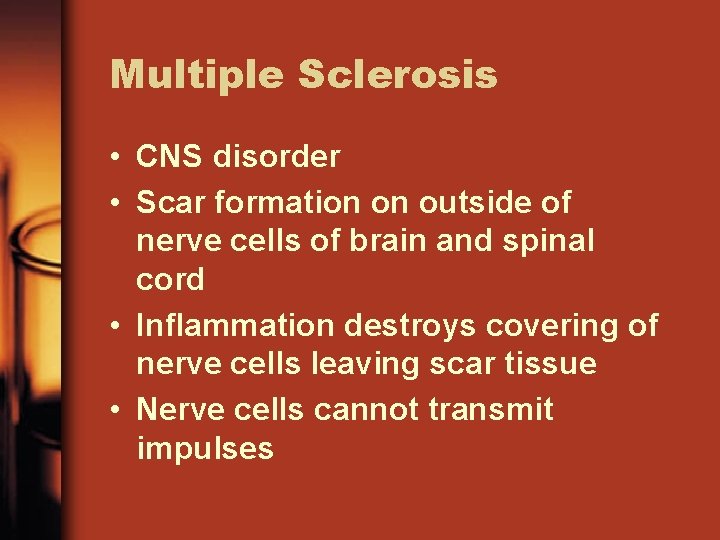 Multiple Sclerosis

• CNS disorder
• Scar formation on outside of nerve cells of brain and spinal cord
• Inflammation destroys covering of nerve cells leaving scar tissue
• Nerve cells cannot transmit impulses